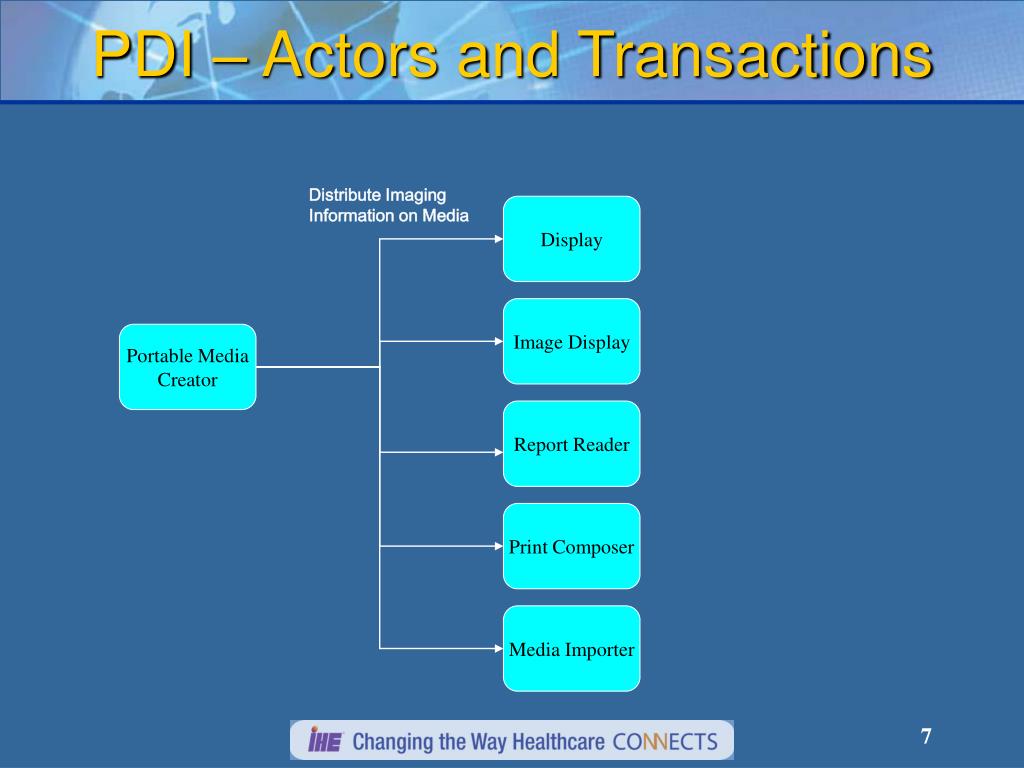 PDI – Actors and Transactions

Distribute Imaging Information on Media

Portable Media Creator

Display

Image Display

Report Reader

Print Composer

Media Importer

IHE Changing the Way Healthcare CONNECTS

7